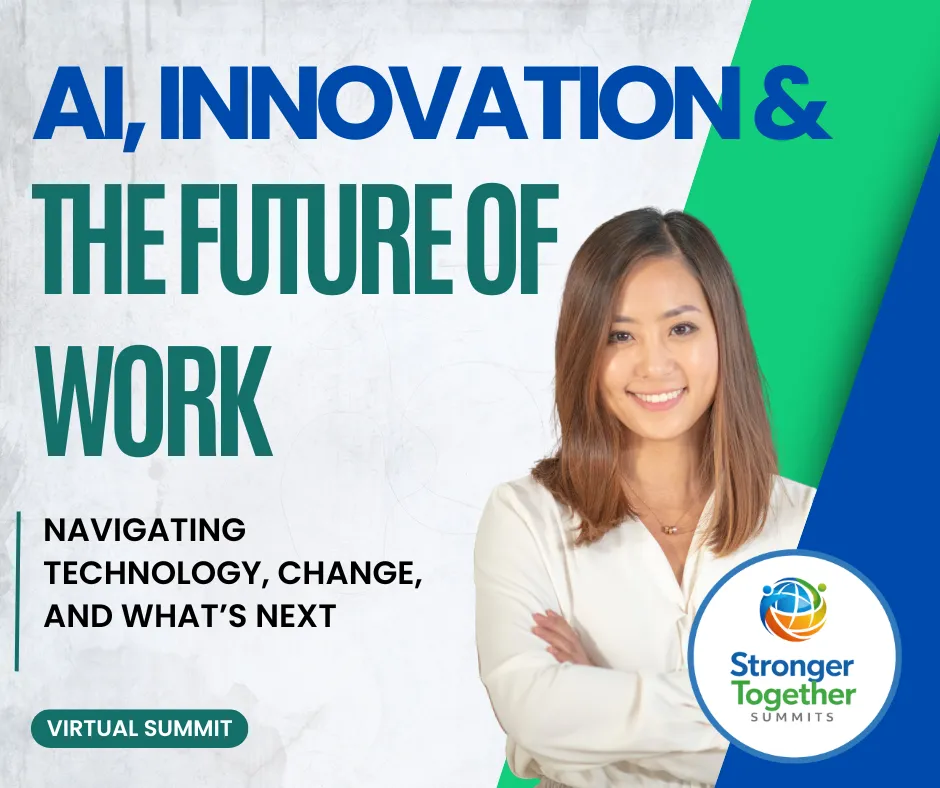 AI, INNOVATION & THE FUTURE OF WORK

NAVIGATING TECHNOLOGY, CHANGE, AND WHAT'S NEXT

VIRTUAL SUMMIT

Stronger Together SUMMITS